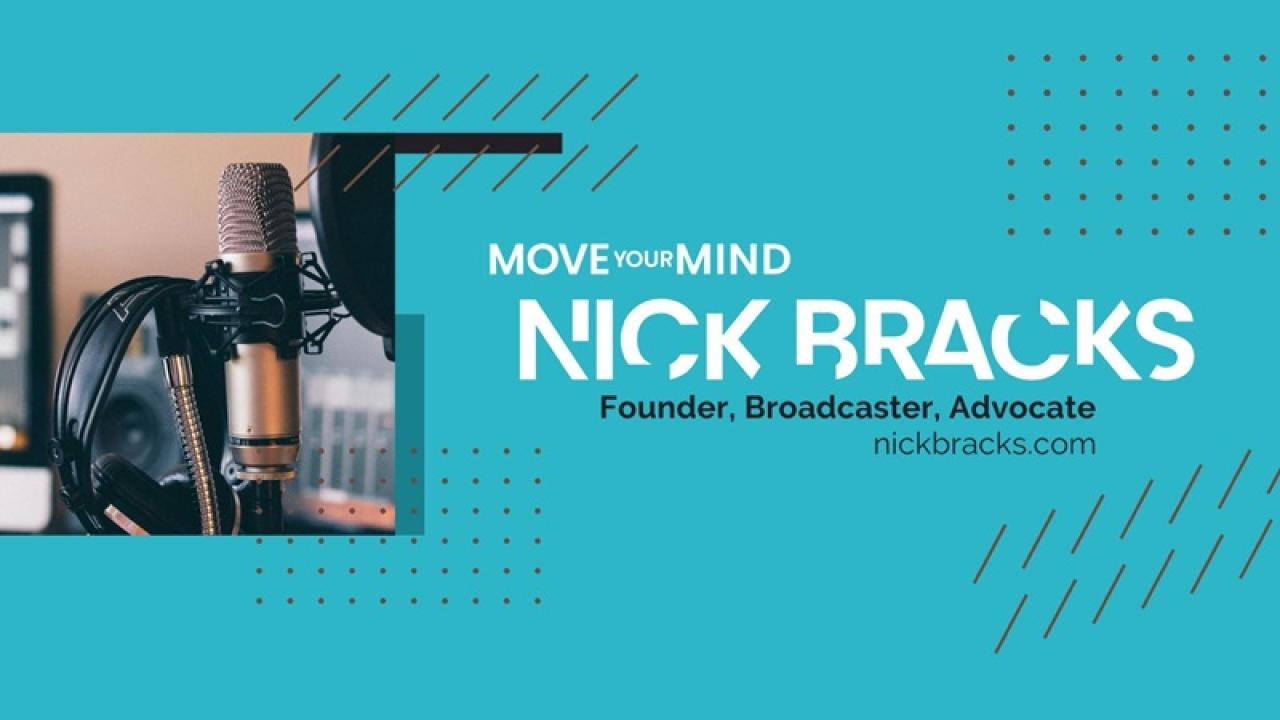 MOVE YOUR MIND
NICK BRACKS
Founder, Broadcaster, Advocate
nickbracks.com